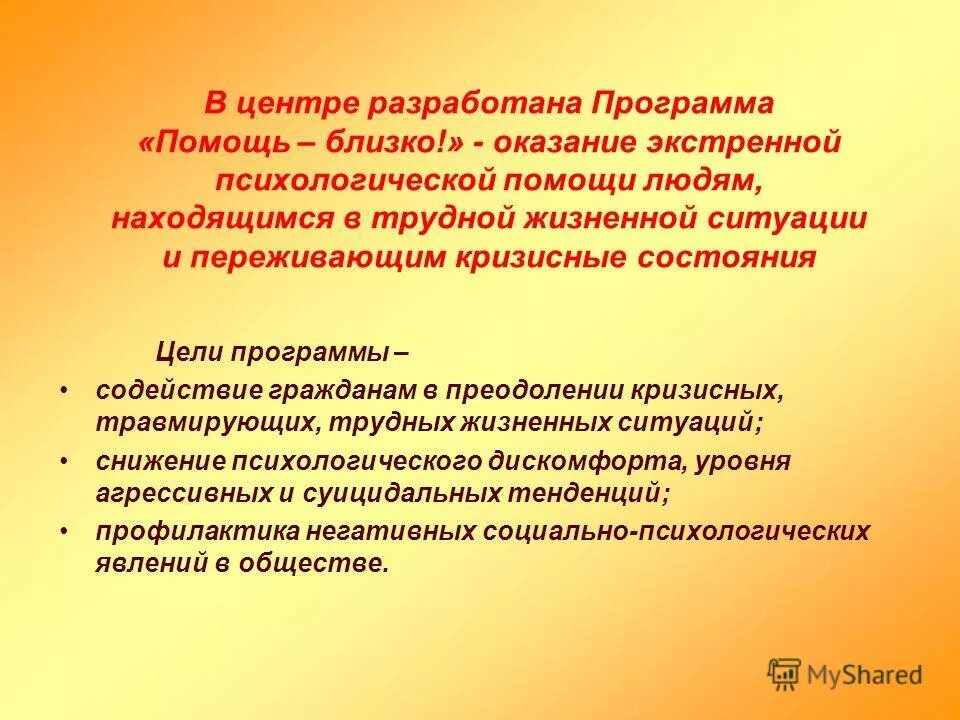 В центре разработана Программа «Помощь – близко!» - оказание экстренной психологической помощи людям, находящимся в трудной жизненной ситуации и переживающим кризисные состояния

Цели программы –

• содействие гражданам в преодолении кризисных, травмирующих, трудных жизненных ситуаций;
• снижение психологического дискомфорта, уровня агрессивных и суицидальных тенденций;
• профилактика негативных социально-психологических явлений в обществе.

MyShared